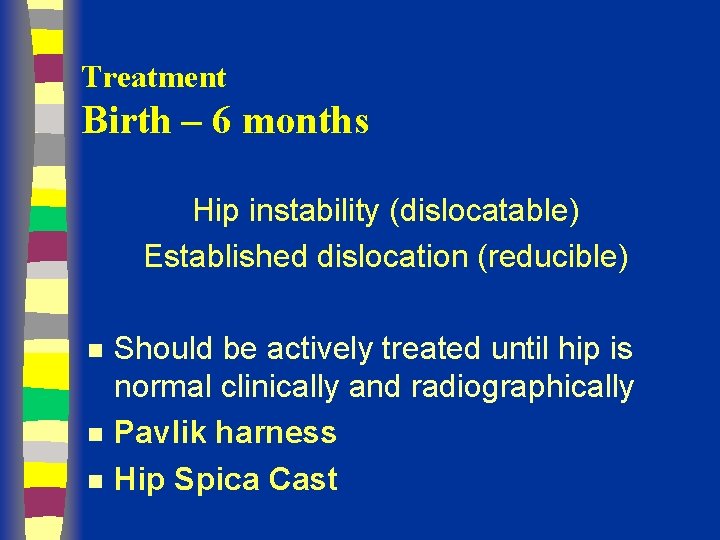 Treatment
Birth – 6 months

Hip instability (dislocatable)
Established dislocation (reducible)

- Should be actively treated until hip is normal clinically and radiographically
- Pavlik harness
- Hip Spica Cast